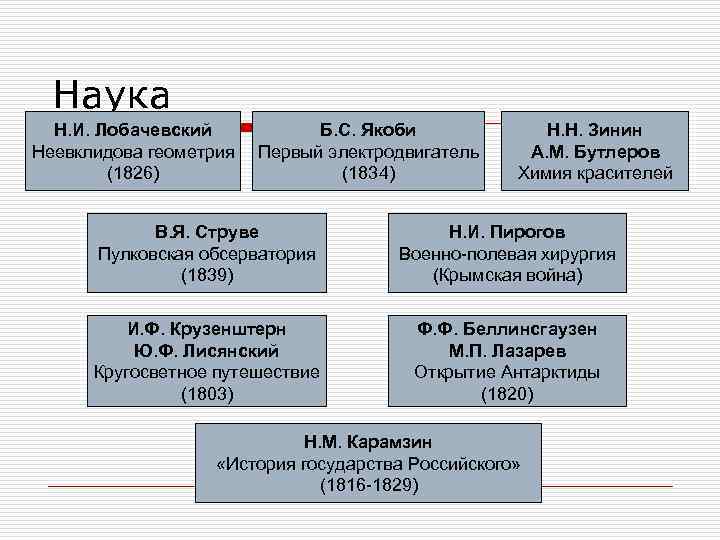 Наука

Н.И. Лобачевский
Неевклидова геометрия
(1826)

Б.С. Якоби
Первый электродвигатель
(1834)

Н.Н. Зинин
А.М. Бутлеров
Химия красителей

В.Я. Струве
Пулковская обсерватория
(1839)

Н.И. Пирогов
Военно-полевая хирургия
(Крымская война)

И.Ф. Крузенштерн
Ю.Ф. Лисянский
Кругосветное путешествие
(1803)

Ф.Ф. Беллинсгаузен
М.П. Лазарев
Открытие Антарктиды
(1820)

Н.М. Карамзин
«История государства Российского»
(1816-1829)